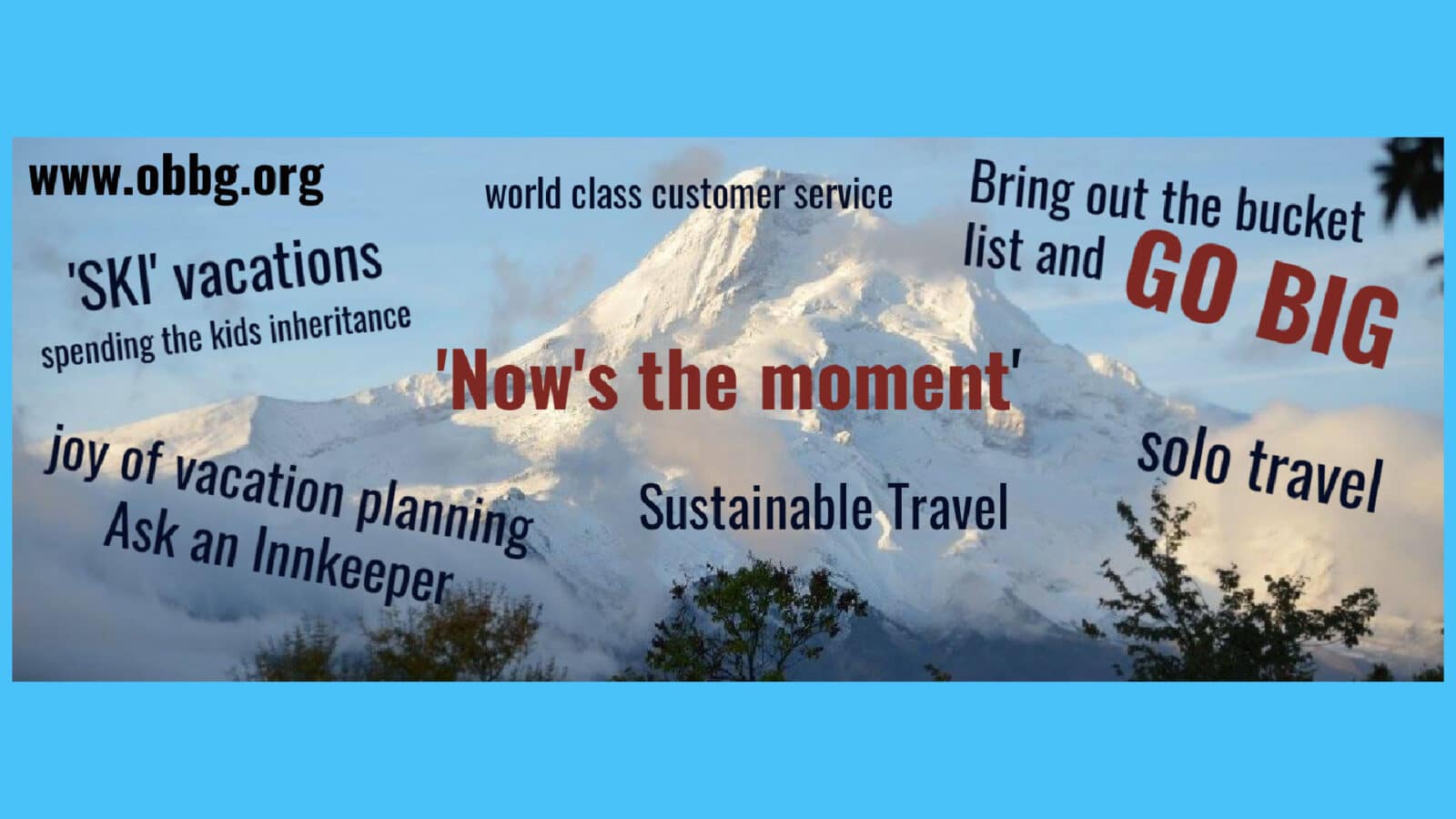 www.obbg.org

world class customer service

Bring out the bucket list and GO BIG

'SKI' vacations
spending the kids inheritance

'Now's the moment'

joy of vacation planning
Ask an Innkeeper

Sustainable Travel

solo travel